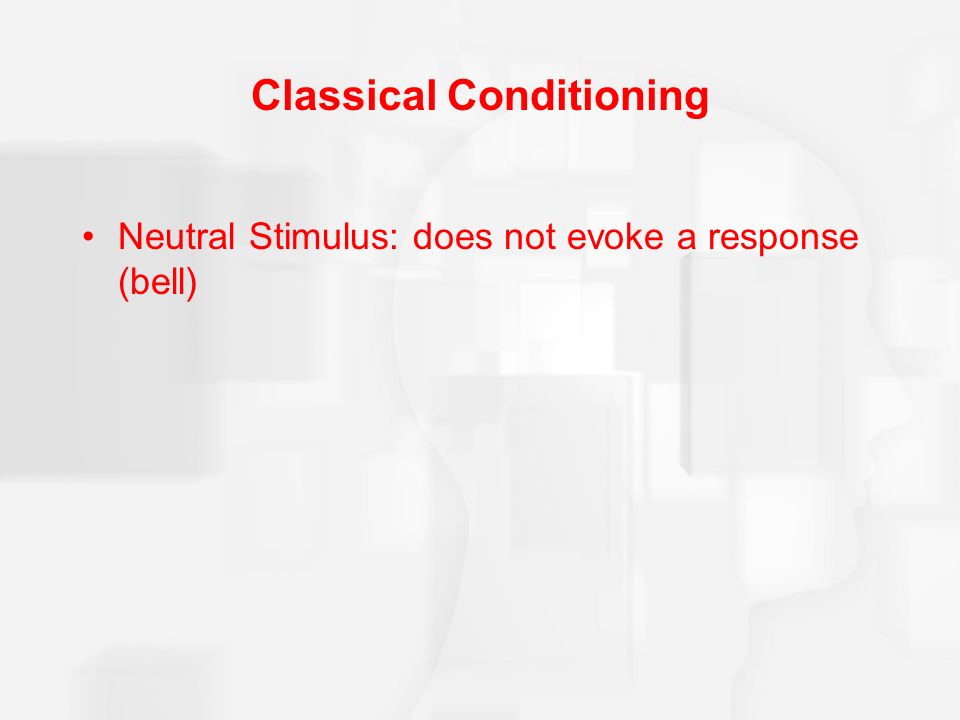 Classical Conditioning

• Neutral Stimulus: does not evoke a response (bell)